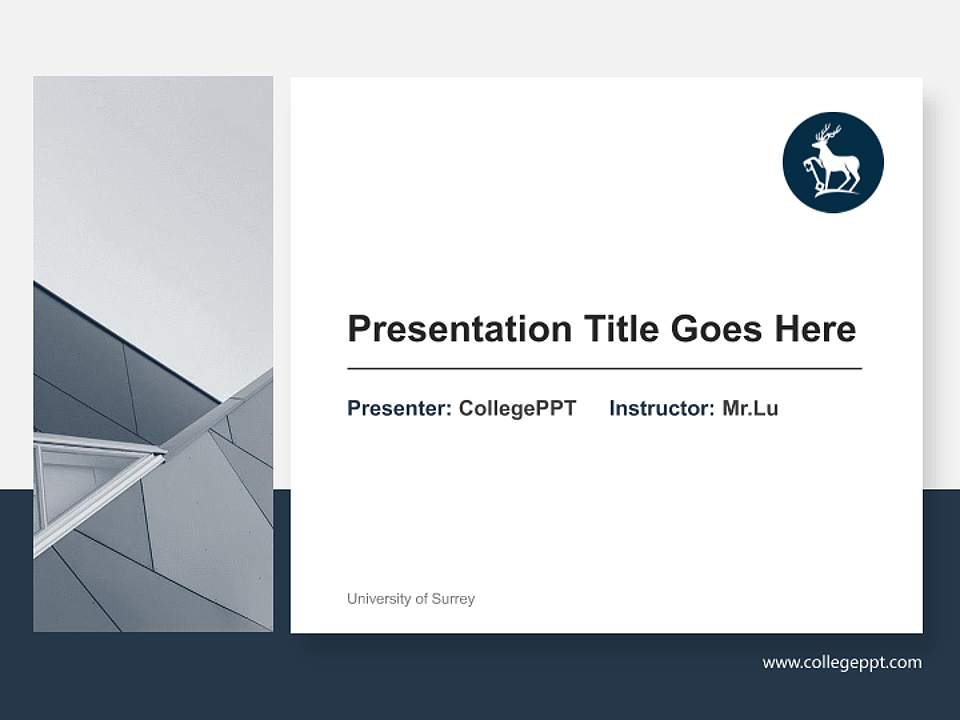 Presentation Title Goes Here

Presenter: CollegePPT Instructor: Mr.Lu

University of Surrey

www.collegeppt.com